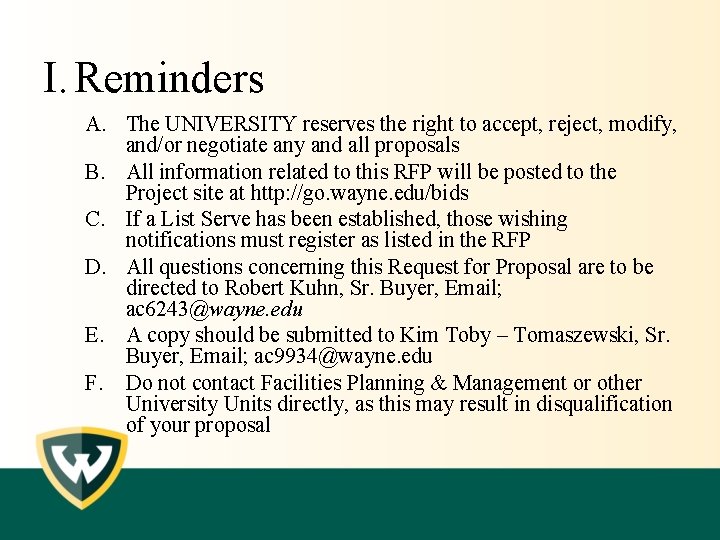 I. Reminders

A. The UNIVERSITY reserves the right to accept, reject, modify, and/or negotiate any and all proposals

B. All information related to this RFP will be posted to the Project site at http://go.wayne.edu/bids

C. If a List Serve has been established, those wishing notifications must register as listed in the RFP

D. All questions concerning this Request for Proposal are to be directed to Robert Kuhn, Sr. Buyer, Email; ac6243@wayne.edu

E. A copy should be submitted to Kim Toby – Tomaszewski, Sr. Buyer, Email; ac9934@wayne.edu

F. Do not contact Facilities Planning & Management or other University Units directly, as this may result in disqualification of your proposal

W